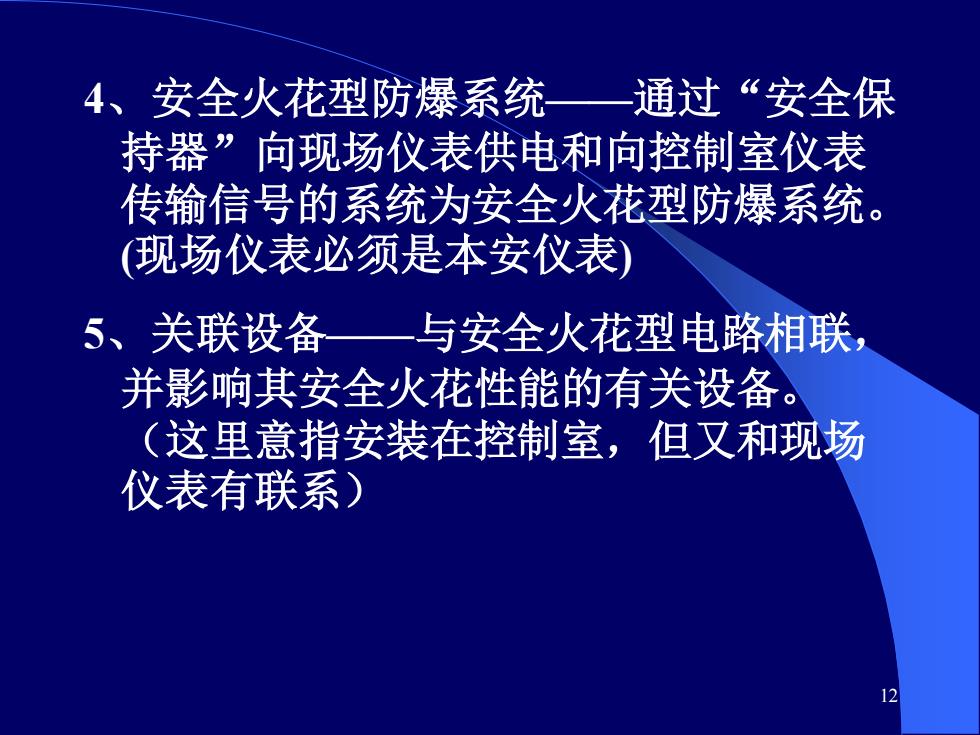 4、安全火花型防爆系统——通过“安全保持器”向现场仪表供电和向控制室仪表传输信号的系统为安全火花型防爆系统。(现场仪表必须是本安仪表)

5、关联设备——与安全火花型电路相联，并影响其安全火花性能的有关设备。（这里意指安装在控制室，但又和现场仪表有联系）

12